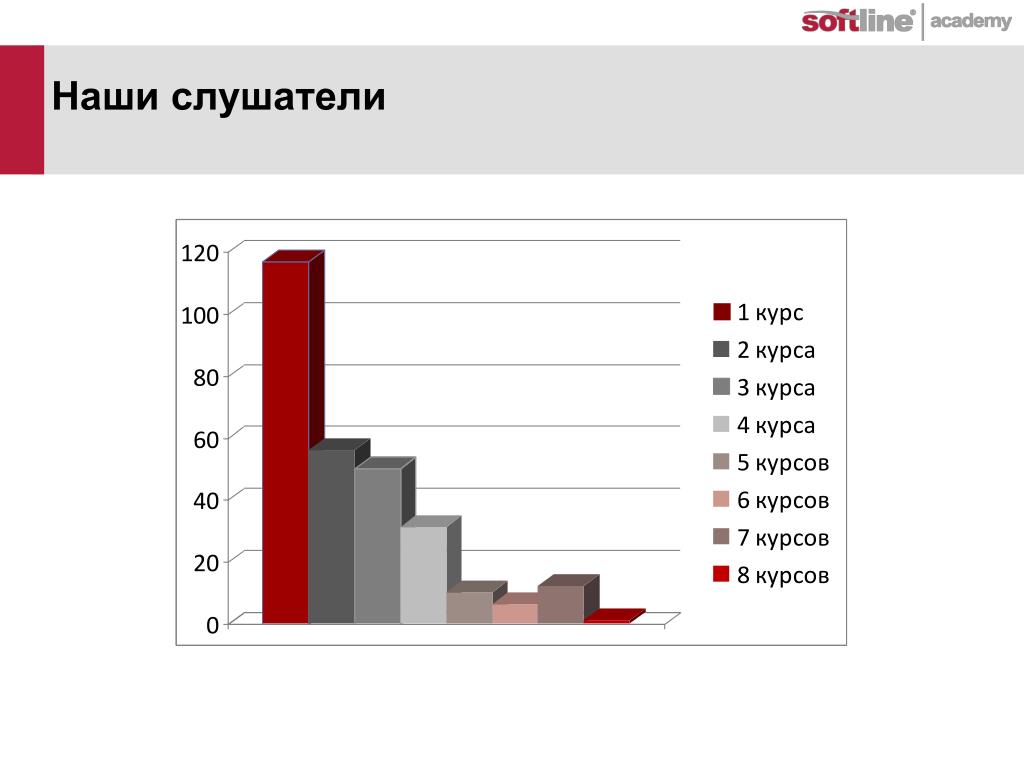 softline® academy

Наши слушатели

120
100
80
60
40
20
0

1 курс
2 курса
3 курса
4 курса
5 курсов
6 курсов
7 курсов
8 курсов